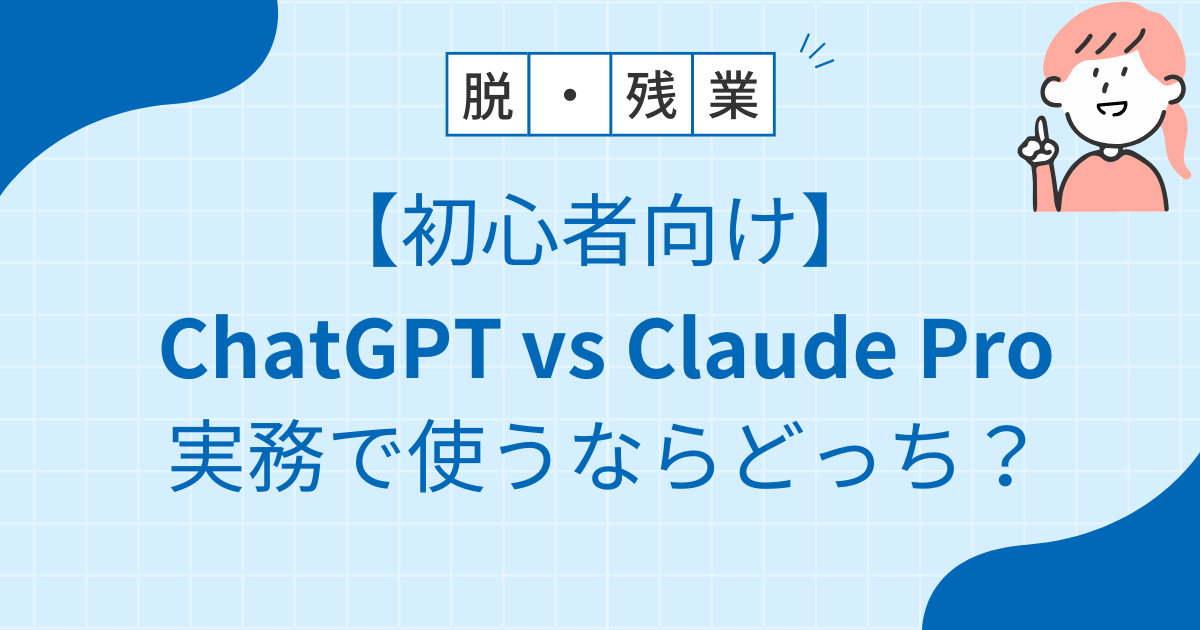 脱・残業

【初心者向け】
ChatGPT vs Claude Pro
実務で使うならどっち？